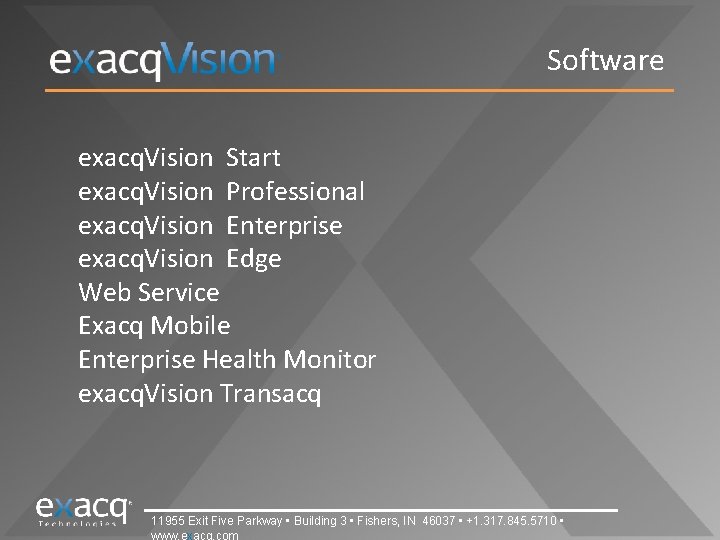 exacqVision

Software

exacqVision Start
exacqVision Professional
exacqVision Enterprise
exacqVision Edge
Web Service
Exacq Mobile
Enterprise Health Monitor
exacqVision Transacq

exacq
Technologies

11955 Exit Five Parkway • Building 3 • Fishers, IN 46037 • +1.317.845.5710 • www.exacq.com